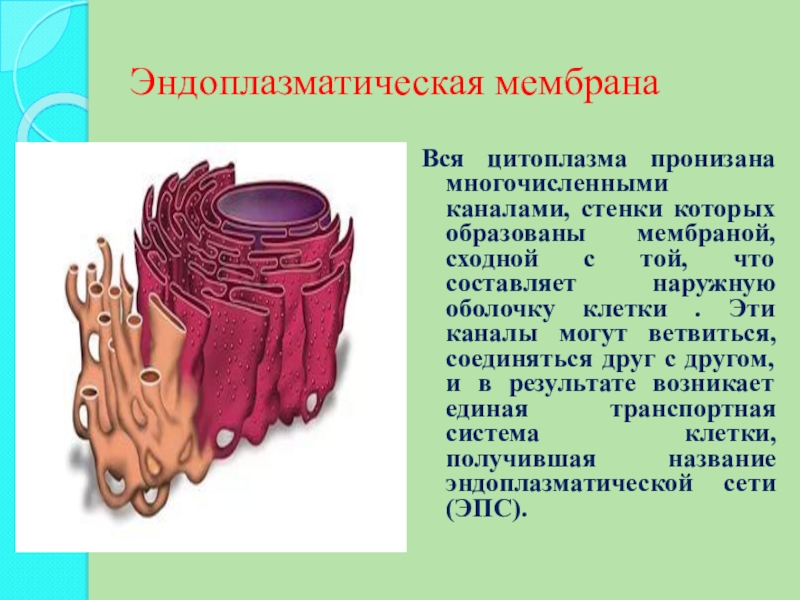 Эндоплазматическая мембрана

Вся цитоплазма пронизана многочисленными каналами, стенки которых образованы мембраной, сходной с той, что составляет наружную оболочку клетки . Эти каналы могут ветвиться, соединяться друг с другом, и в результате возникает единая транспортная система клетки, получившая название эндоплазматической сети (ЭПС).